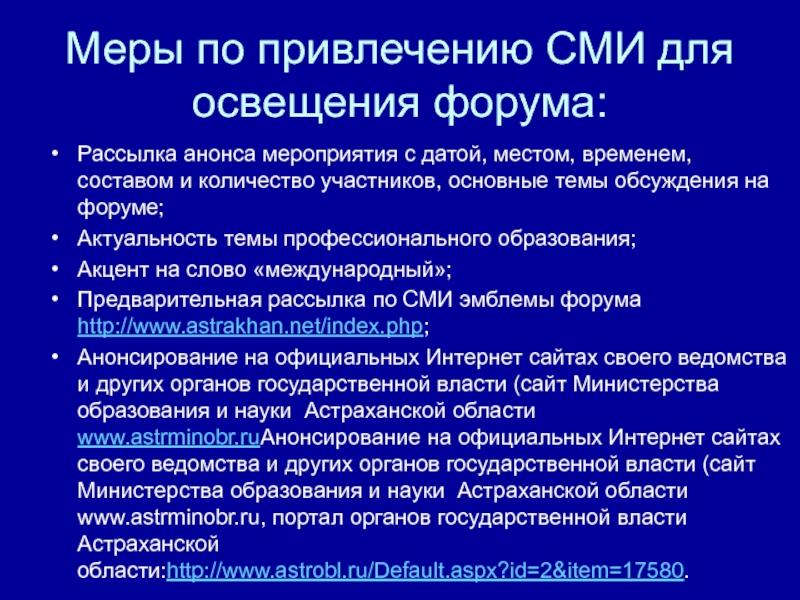 Меры по привлечению СМИ для освещения форума:

• Рассылка анонса мероприятия с датой, местом, временем, составом и количество участников, основные темы обсуждения на форуме;
• Актуальность темы профессионального образования;
• Акцент на слово «международный»;
• Предварительная рассылка по СМИ эмблемы форума http://www.astrakhan.net/index.php;
• Анонсирование на официальных Интернет сайтах своего ведомства и других органов государственной власти (сайт Министерства образования и науки Астраханской области www.astrminobr.ruАнонсирование на официальных Интернет сайтах своего ведомства и других органов государственной власти (сайт Министерства образования и науки Астраханской области www.astrminobr.ru, портал органов государственной власти Астраханской области:http://www.astrobl.ru/Default.aspx?id=2&item=17580.